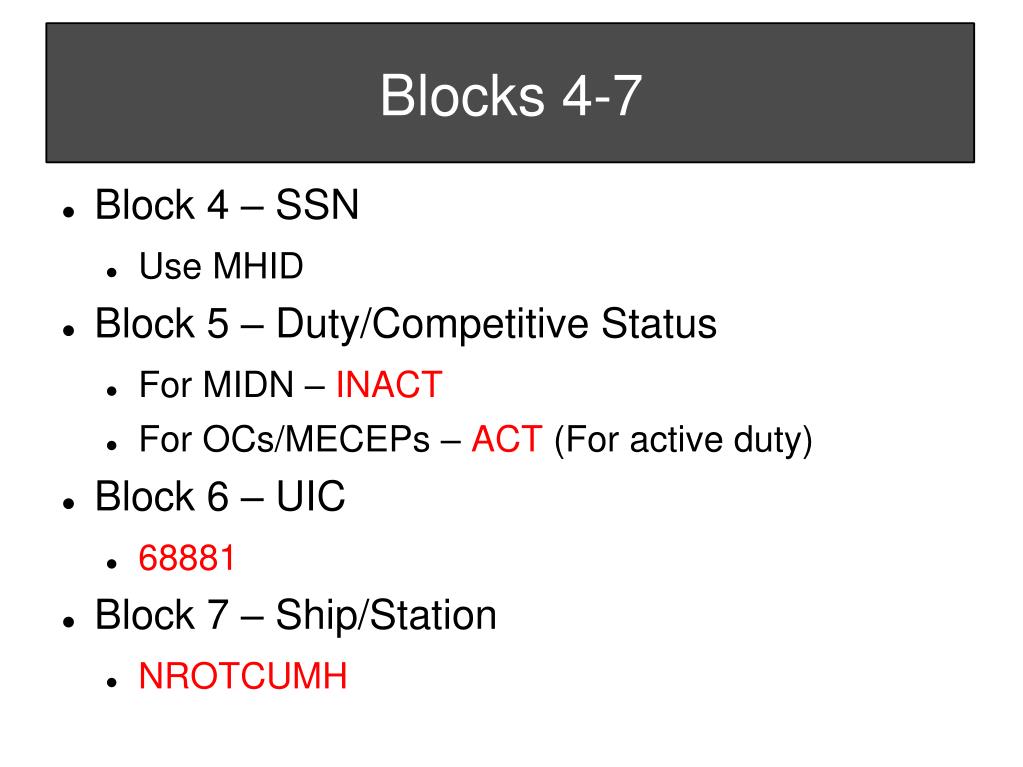 Blocks 4-7

- Block 4 – SSN
  - Use MHID
- Block 5 – Duty/Competitive Status
  - For MIDN – INACT
  - For OCs/MECEPs – ACT (For active duty)
- Block 6 – UIC
  - 68881
- Block 7 – Ship/Station
  - NROTCUMH